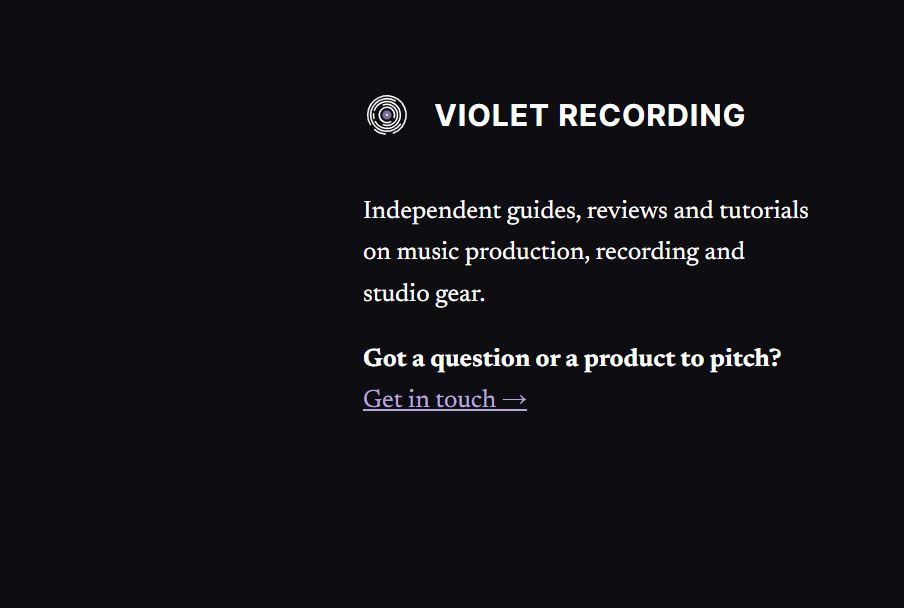 VIOLET RECORDING

Independent guides, reviews and tutorials on music production, recording and studio gear.

Got a question or a product to pitch?
Get in touch →